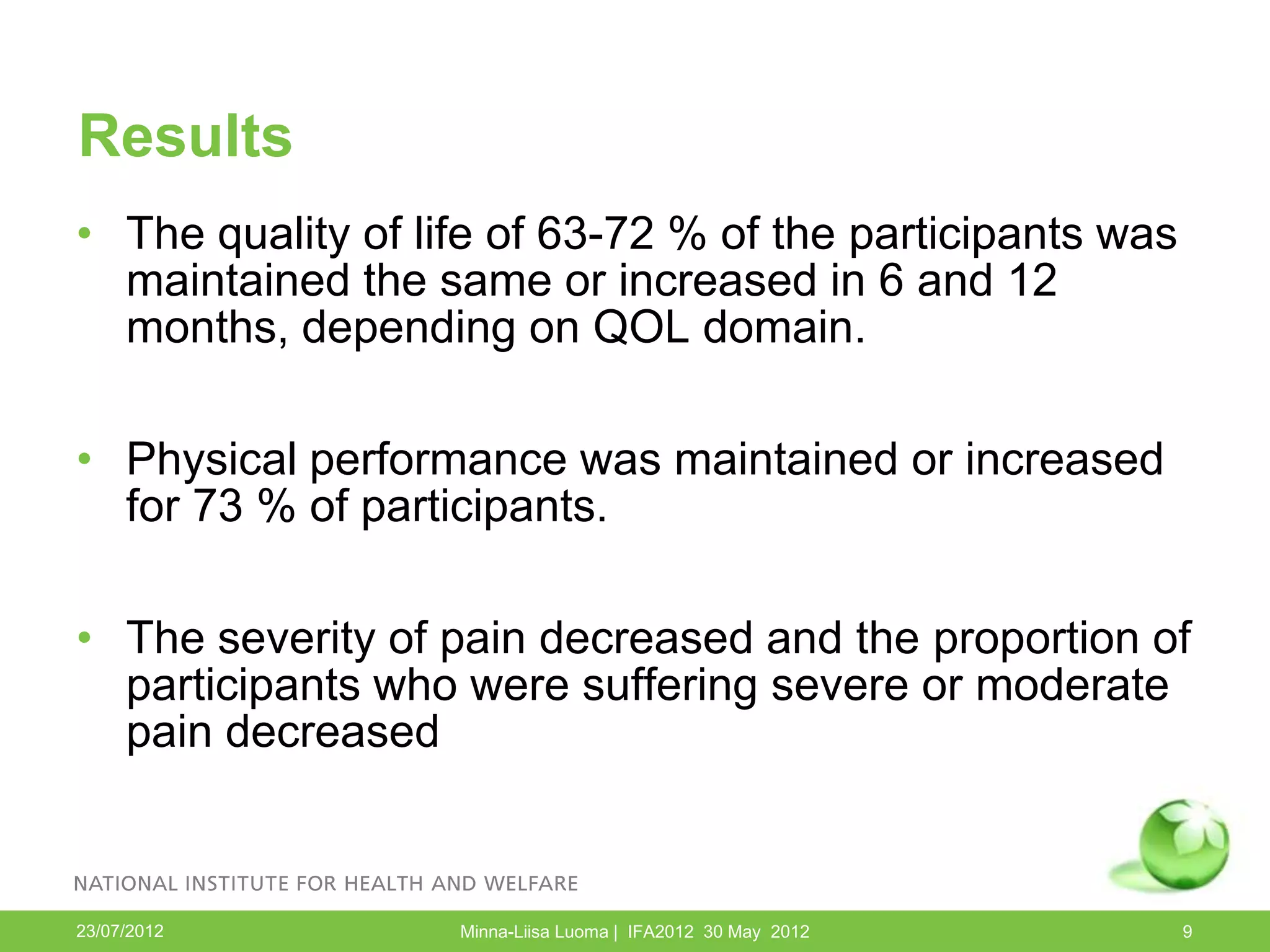 Results

• The quality of life of 63-72 % of the participants was maintained the same or increased in 6 and 12 months, depending on QOL domain.

• Physical performance was maintained or increased for 73 % of participants.

• The severity of pain decreased and the proportion of participants who were suffering severe or moderate pain decreased

NATIONAL INSTITUTE FOR HEALTH AND WELFARE

23/07/2012

Minna-Liisa Luoma | IFA2012 30 May 2012

9